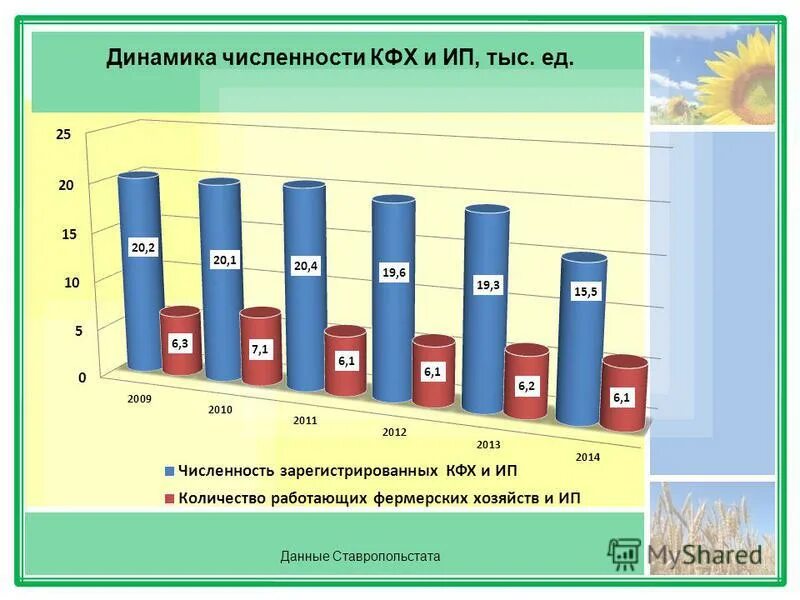 Динамика численности КФХ и ИП, тыс. ед.

25
20
15
10
5
0

20,2
6,3
20,1
7,1
20,4
6,1
19,6
6,1
19,3
6,2
15,5
6,1

2009
2010
2011
2012
2013
2014

Численность зарегистрированных КФХ и ИП
Количество работающих фермерских хозяйств и ИП

Данные Ставропольстата

MyShared